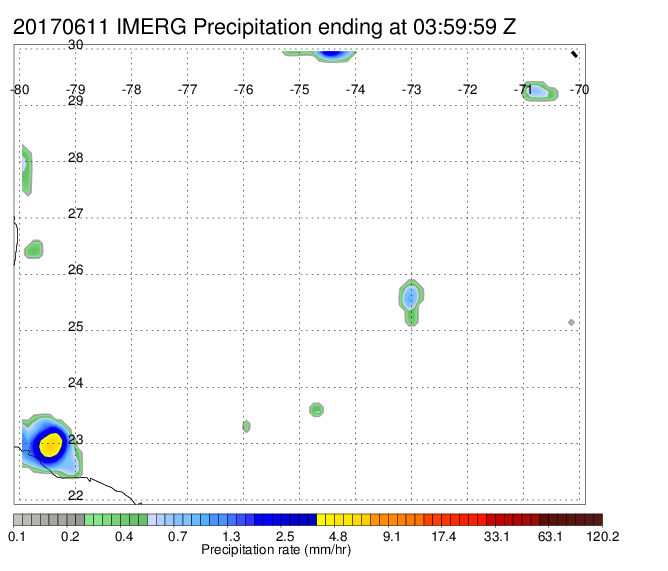 20170611 IMERG Precipitation ending at 03:59:59 Z

30
-80 -79 -78 -77 -76 -75 -74 -73 -72 -71 -70
29
28
27
26
25
24
23
22

0.1 0.2 0.4 0.7 1.3 2.5 4.8 9.1 17.4 33.1 63.1 120.2
Precipitation rate (mm/hr)